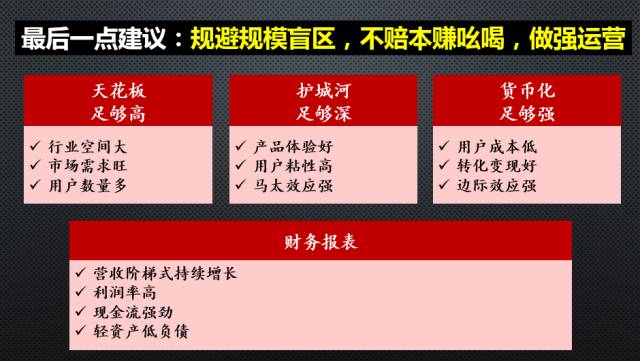 最后一点建议：规避规模盲区，不赔本赚吆喝，做强运营

天花板
足够高

✓ 行业空间大
✓ 市场需求旺
✓ 用户数量多

护城河
足够深

✓ 产品体验好
✓ 用户粘性高
✓ 马太效应强

货币化
足够强

✓ 用户成本低
✓ 转化变现好
✓ 边际效应强

财务报表

✓ 营收阶梯式持续增长
✓ 利润率高
✓ 现金流强劲
✓ 轻资产低负债